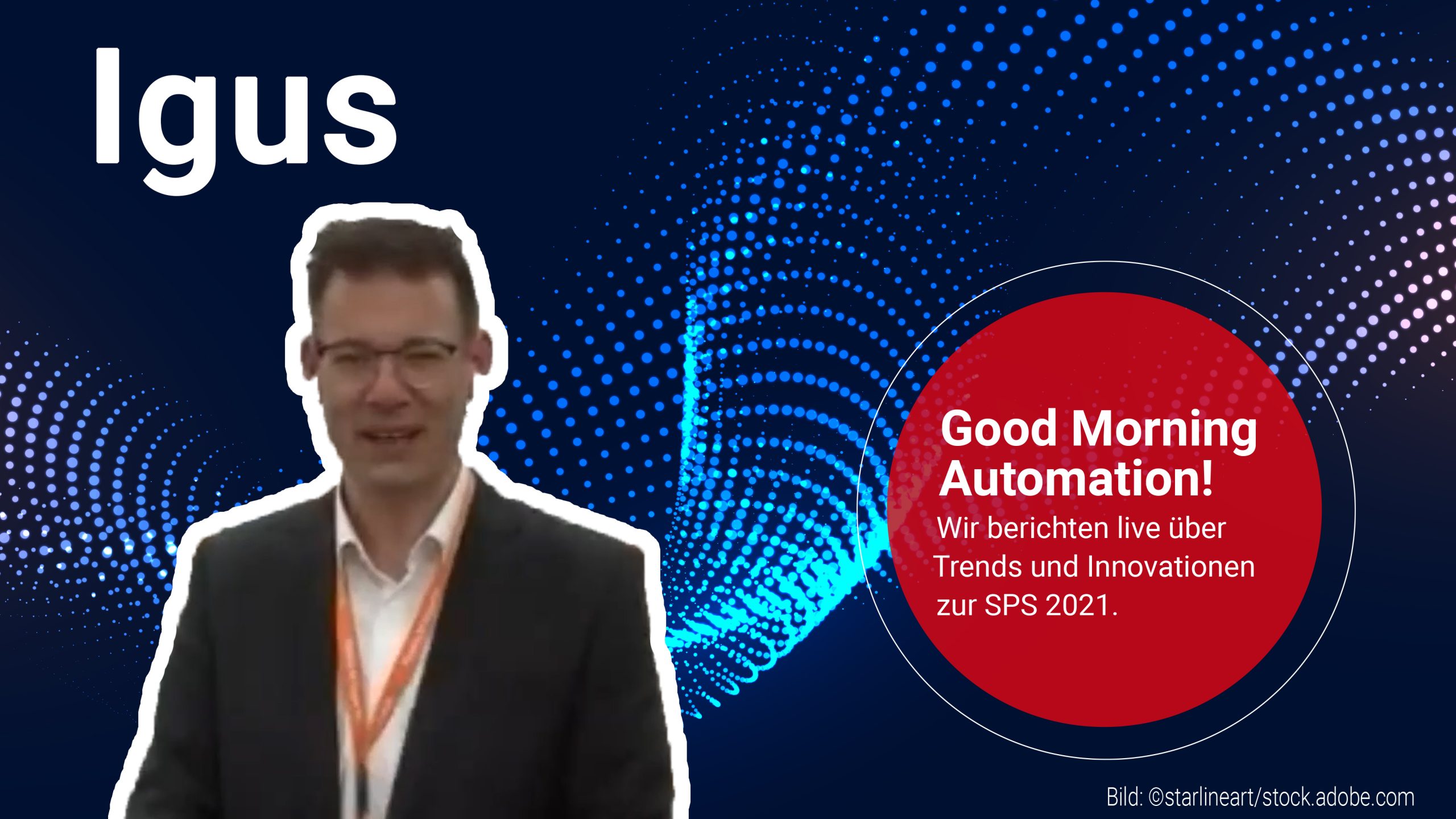 Igus

Good Morning Automation!
Wir berichten live über Trends und Innovationen zur SPS 2021.

Bild: ©starlineart/stock.adobe.com